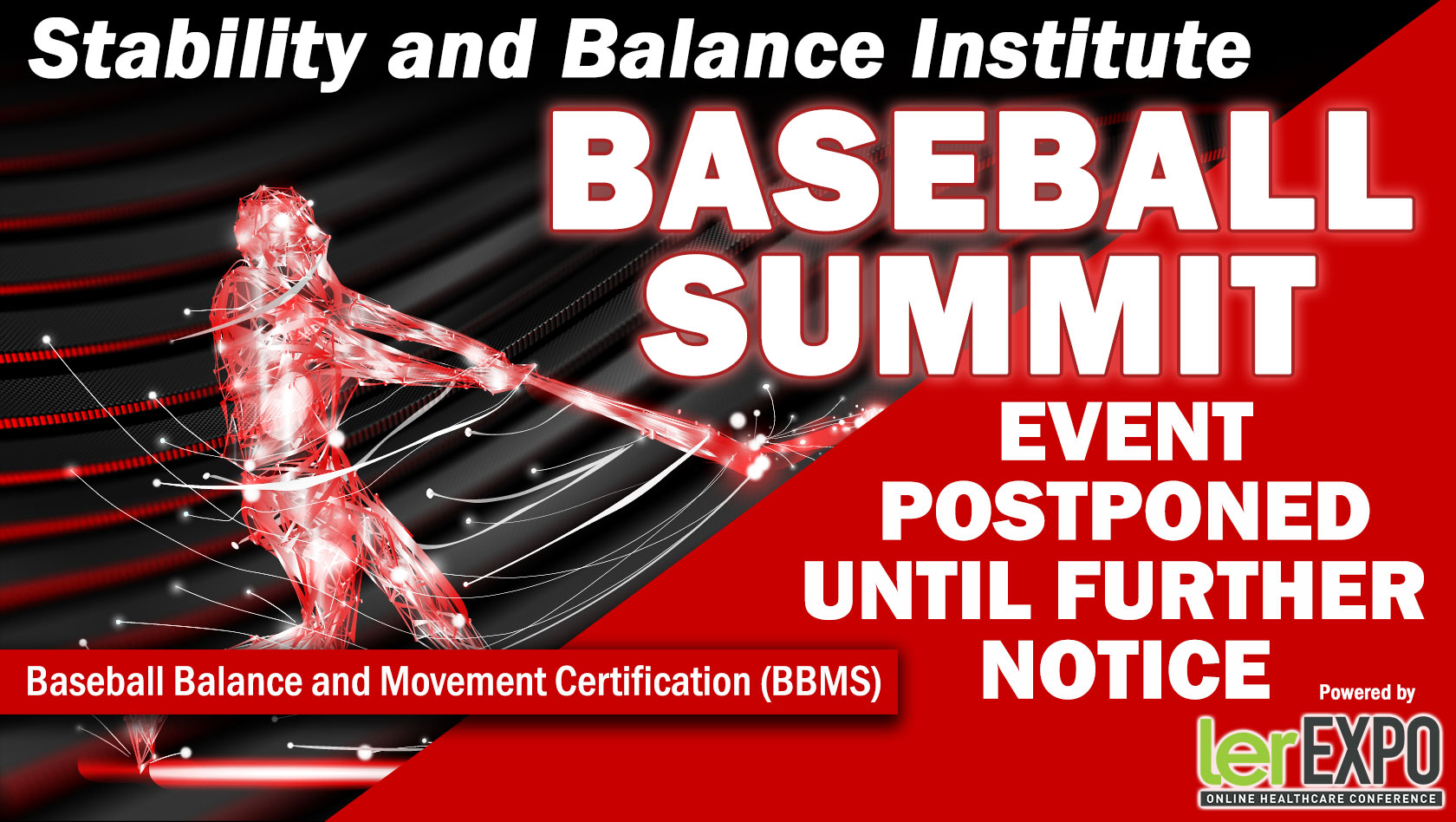 Stability and Balance Institute

BASEBALL SUMMIT

EVENT POSTPONED UNTIL FURTHER NOTICE

Baseball Balance and Movement Certification (BBMS)

Powered by

lerEXPO

ONLINE HEALTHCARE CONFERENCE